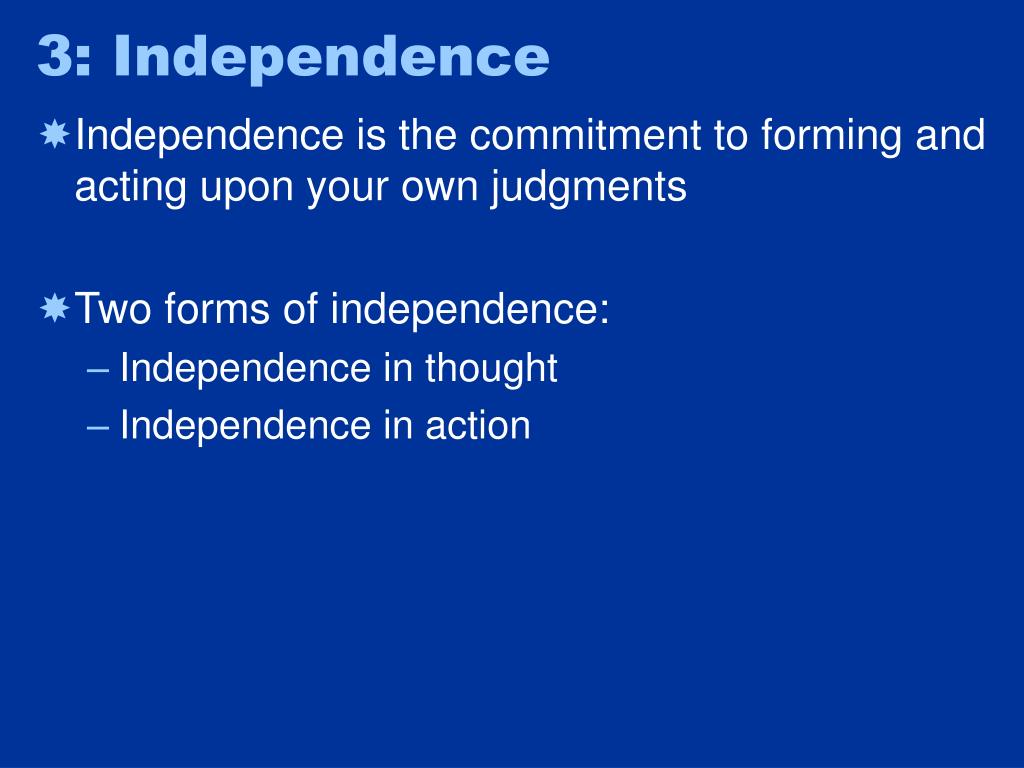 3: Independence

Independence is the commitment to forming and acting upon your own judgments

Two forms of independence:
– Independence in thought
– Independence in action